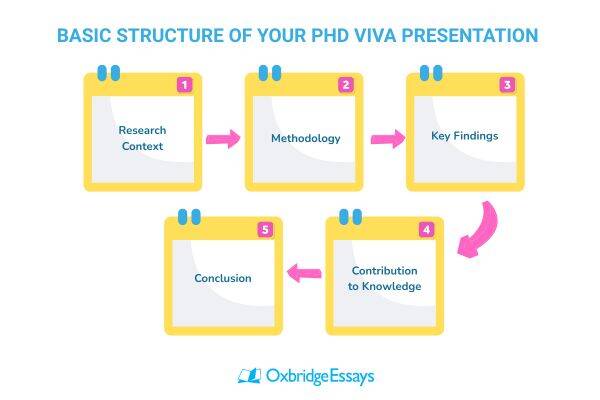 BASIC STRUCTURE OF YOUR PHD VIVA PRESENTATION

1
Research Context

2
Methodology

3
Key Findings

4
Contribution to Knowledge

5
Conclusion

OxbridgeEssays